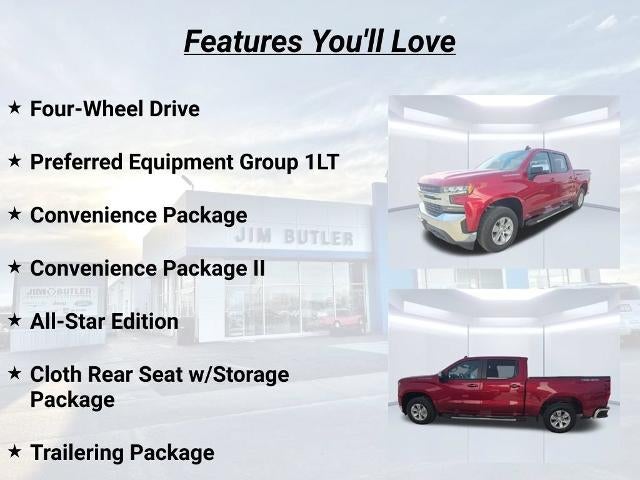 Features You'll Love

★ Four-Wheel Drive

★ Preferred Equipment Group 1LT

★ Convenience Package

★ Convenience Package II

★ All-Star Edition

★ Cloth Rear Seat w/Storage Package

★ Trailering Package

JIM BUTLER

JIM BUTLER